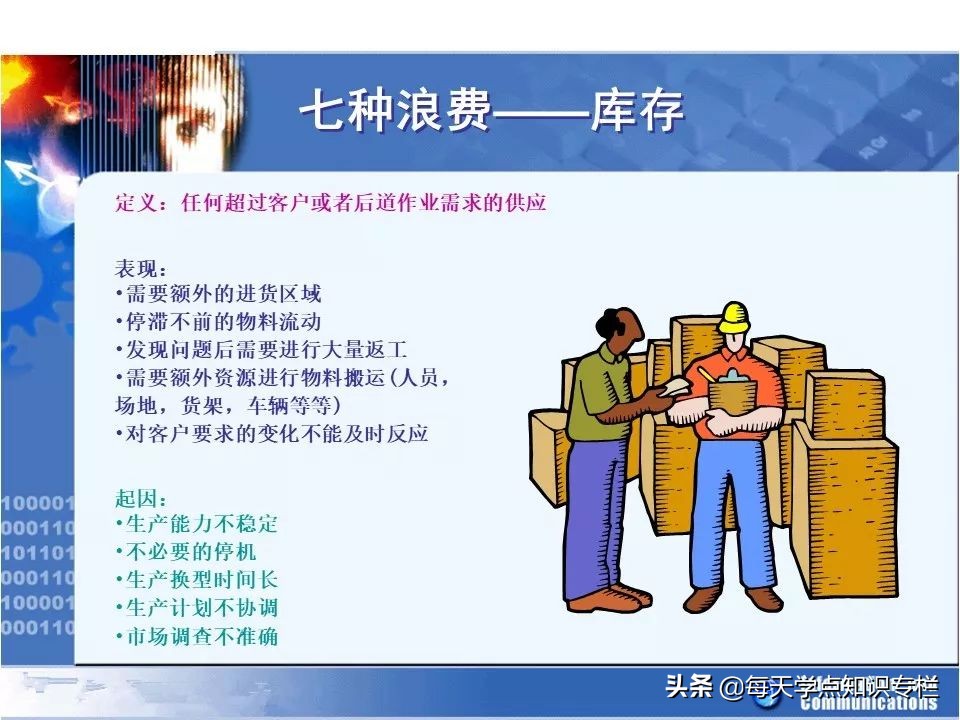 七种浪费——库存

定义：任何超过客户或者后道作业需求的供应

表现：
•需要额外的进货区域
•停滞不前的物料流动
•发现问题后需要进行大量返工
•需要额外资源进行物料搬运（人员，场地，货架，车辆等等）
•对客户要求的变化不能及时反应

起因：
•生产能力不稳定
•不必要的停机
•生产换型时间长
•生产计划不协调
•市场调查不准确

100001
000110
101101
000110
100001
000110

头条 @每天学点知识专栏
Communications